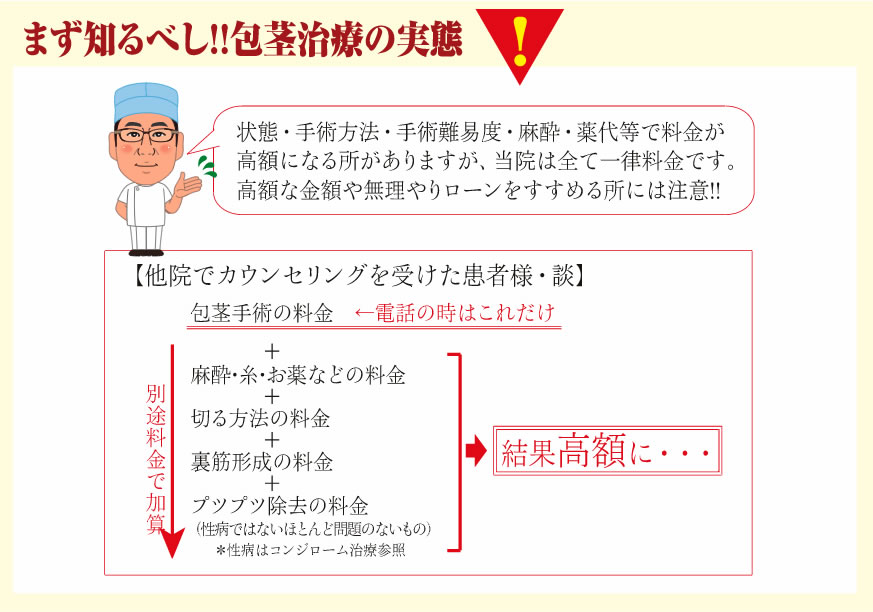 まず知るべし!!包茎治療の実態

!

状態・手術方法・手術難易度・麻酔・薬代等で料金が高額になる所がありますが、当院は全て一律料金です。高額な金額や無理やりローンをすすめる所には注意!!

【他院でカウンセリングを受けた患者様・談】

包茎手術の料金　←電話の時はこれだけ

別途料金で加算

＋
麻酔・糸・お薬などの料金
＋
切る方法の料金
＋
裏筋形成の料金
＋
ブツブツ除去の料金
(性病ではないほとんど問題のないもの)
＊性病はコンジローム治療参照

結果高額に・・・